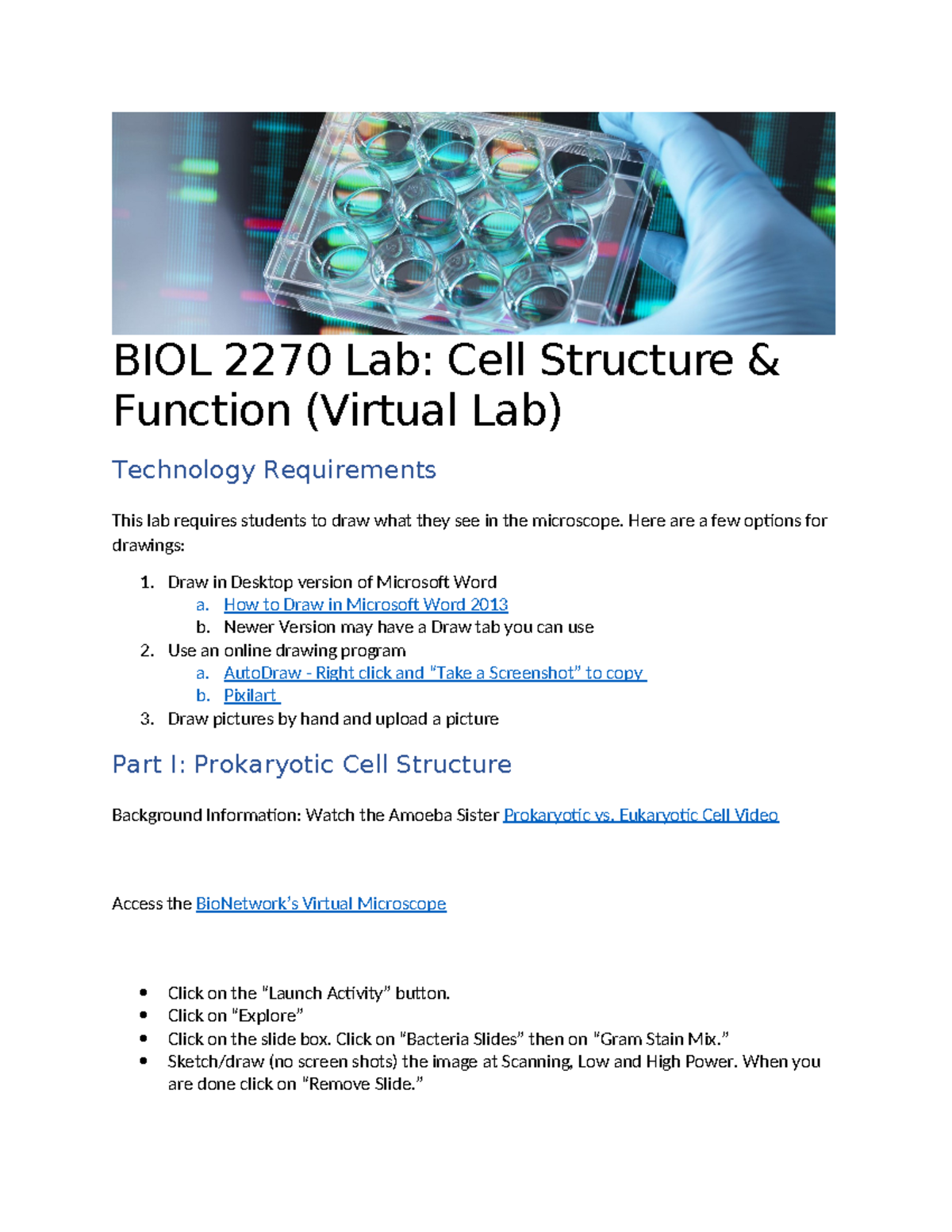 BIOL 2270 Lab: Cell Structure & Function (Virtual Lab)

Technology Requirements

This lab requires students to draw what they see in the microscope. Here are a few options for drawings:

1. Draw in Desktop version of Microsoft Word
 a. How to Draw in Microsoft Word 2013
 b. Newer Version may have a Draw tab you can use
2. Use an online drawing program
 a. AutoDraw - Right click and "Take a Screenshot" to copy
 b. Pixilart
3. Draw pictures by hand and upload a picture

Part I: Prokaryotic Cell Structure

Background Information: Watch the Amoeba Sister Prokaryotic vs. Eukaryotic Cell Video

Access the BioNetwork's Virtual Microscope

• Click on the "Launch Activity" button.
• Click on "Explore"
• Click on the slide box. Click on "Bacteria Slides" then on "Gram Stain Mix."
• Sketch/draw (no screen shots) the image at Scanning, Low and High Power. When you are done click on "Remove Slide."